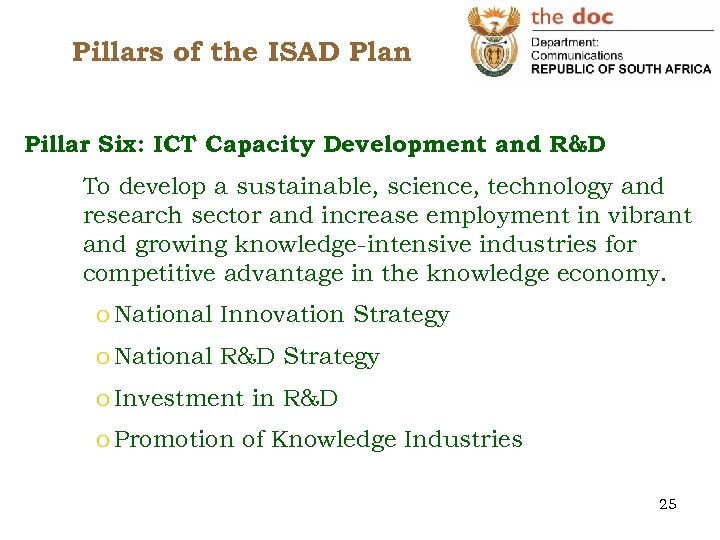 Pillars of the ISAD Plan

the doc
Department:
Communications
REPUBLIC OF SOUTH AFRICA

Pillar Six: ICT Capacity Development and R&D

To develop a sustainable, science, technology and research sector and increase employment in vibrant and growing knowledge-intensive industries for competitive advantage in the knowledge economy.

o National Innovation Strategy

o National R&D Strategy

o Investment in R&D

o Promotion of Knowledge Industries

25